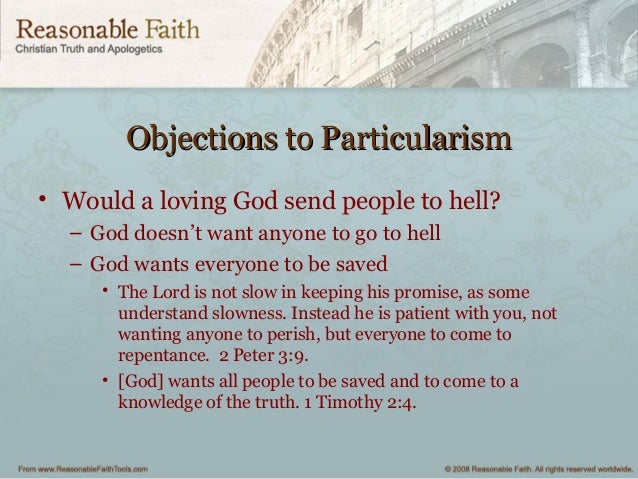 Reasonable Faith
Christian Truth and Apologetics

Objections to Particularism

• Would a loving God send people to hell?
– God doesn't want anyone to go to hell
– God wants everyone to be saved
• The Lord is not slow in keeping his promise, as some understand slowness. Instead he is patient with you, not wanting anyone to perish, but everyone to come to repentance. 2 Peter 3:9.
• [God] wants all people to be saved and to come to a knowledge of the truth. 1 Timothy 2:4.

From www.ReasonableFaithTools.com

© 2008 Reasonable Faith. All rights reserved worldwide.